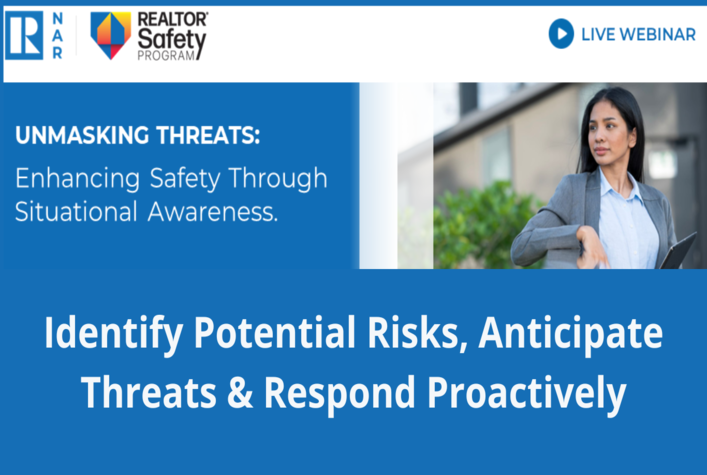 R NAR

REALTOR® Safety PROGRAM

LIVE WEBINAR

UNMASKING THREATS:

Enhancing Safety Through Situational Awareness.

Identify Potential Risks, Anticipate Threats & Respond Proactively